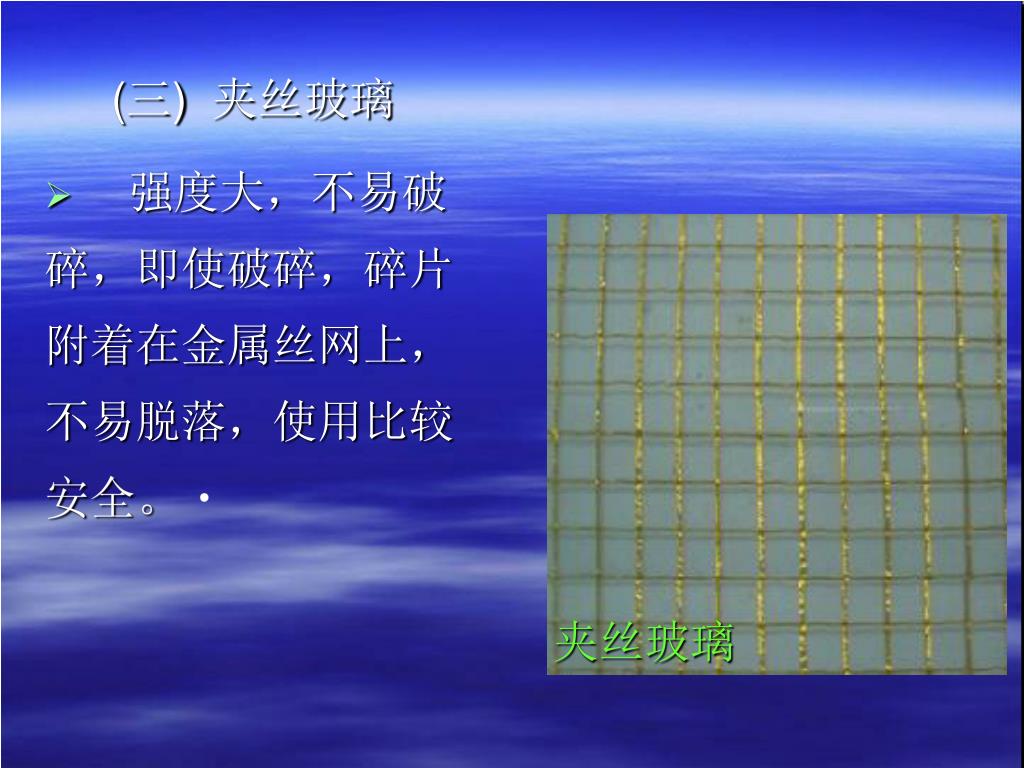 (三) 夹丝玻璃

➢ 强度大，不易破碎，即使破碎，碎片附着在金属丝网上，不易脱落，使用比较安全。·

夹丝玻璃